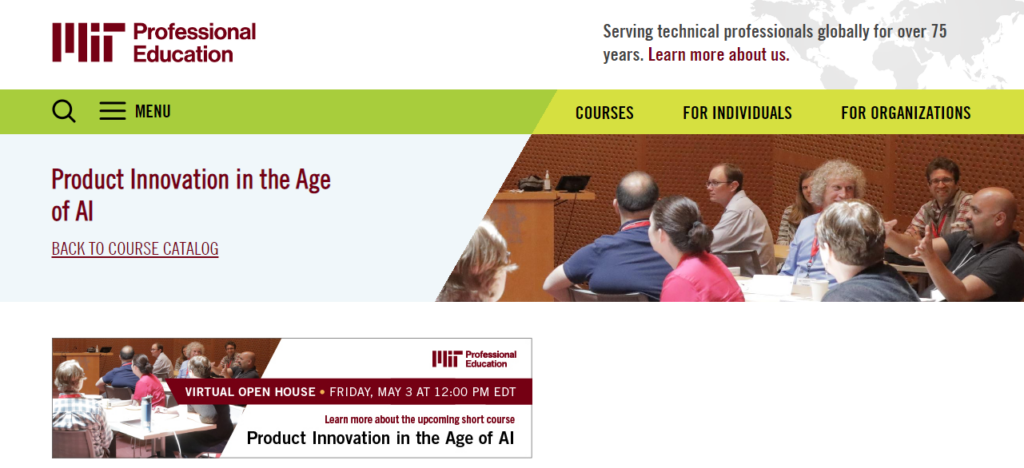 MIT Professional Education

Serving technical professionals globally for over 75 years. Learn more about us.

MENU

COURSES

FOR INDIVIDUALS

FOR ORGANIZATIONS

Product Innovation in the Age of AI

BACK TO COURSE CATALOG

MIT Professional Education

VIRTUAL OPEN HOUSE • FRIDAY, MAY 3 AT 12:00 PM EDT

Learn more about the upcoming short course

Product Innovation in the Age of AI